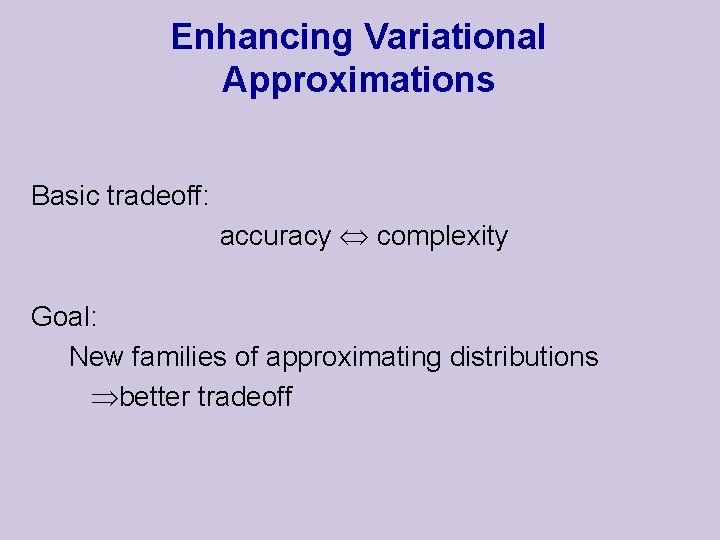 Enhancing Variational Approximations

Basic tradeoff:

accuracy $\Leftrightarrow$ complexity

Goal:

New families of approximating distributions

$\Rightarrow$better tradeoff